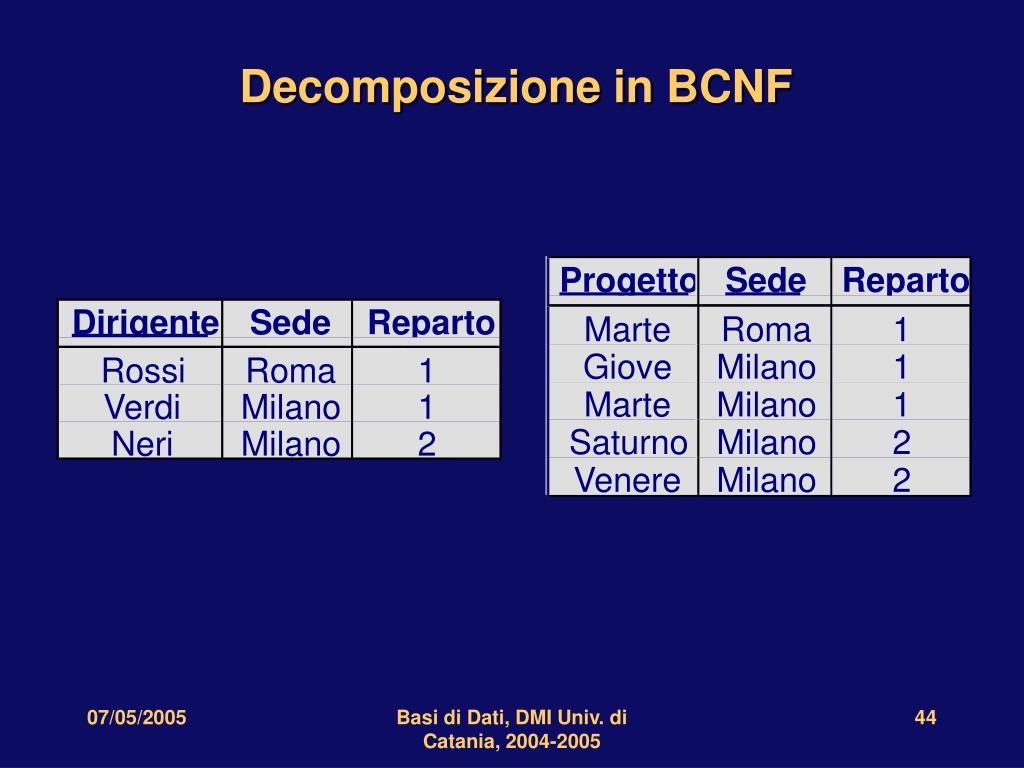 Decomposizione in BCNF

| Dirigente | Sede | Reparto |
|---|---|---|
| Rossi | Roma | 1 |
| Verdi | Milano | 1 |
| Neri | Milano | 2 |

| Progetto | Sede | Reparto |
|---|---|---|
| Marte | Roma | 1 |
| Giove | Milano | 1 |
| Marte | Milano | 1 |
| Saturno | Milano | 2 |
| Venere | Milano | 2 |

07/05/2005

Basi di Dati, DMI Univ. di Catania, 2004-2005

44